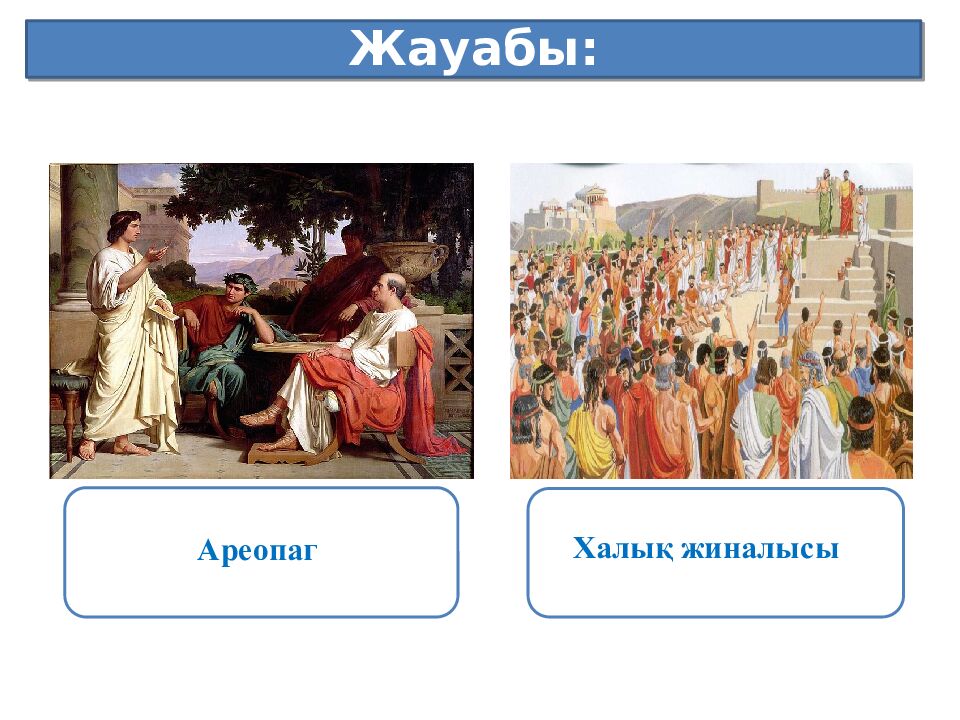 Жауабы:

Ареопаг

Халық жиналысы